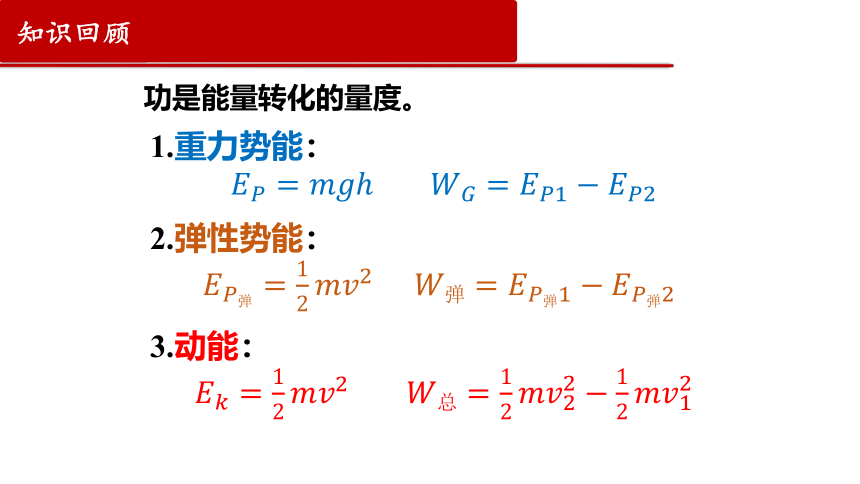 知识回顾

功是能量转化的量度。

1.重力势能：

$E_P = mgh$　　$W_G = E_{P1} - E_{P2}$

2.弹性势能：

$E_{P_{弹}} = \frac{1}{2}mv^2$　　$W_{弹} = E_{P_{弹}1} - E_{P_{弹}2}$

3.动能：

$E_k = \frac{1}{2}mv^2$　　$W_{总} = \frac{1}{2}mv_2^2 - \frac{1}{2}mv_1^2$